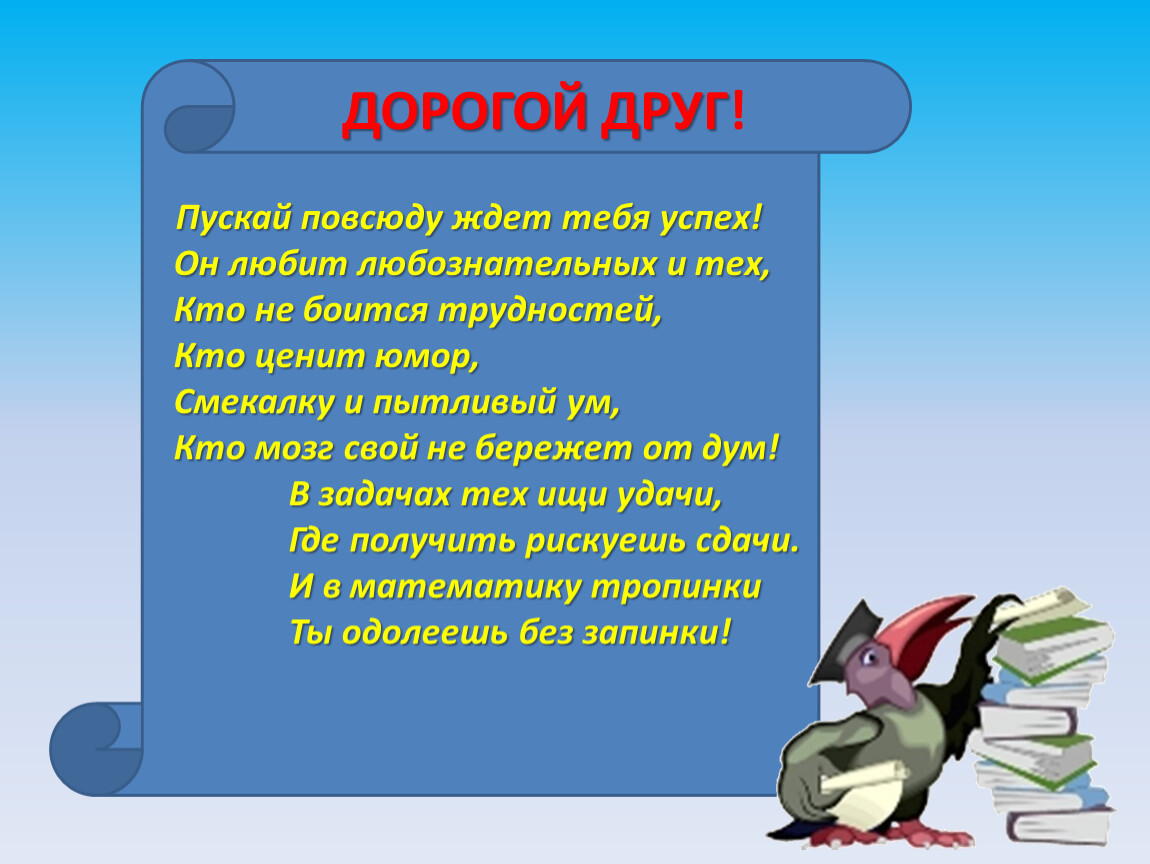 ДОРОГОЙ ДРУГ!

Пускай повсюду ждет тебя успех!
Он любит любознательных и тех,
Кто не боится трудностей,
Кто ценит юмор,
Смекалку и пытливый ум,
Кто мозг свой не бережет от дум!
В задачах тех ищи удачи,
Где получить рискуешь сдачи.
И в математику тропинки
Ты одолеешь без запинки!